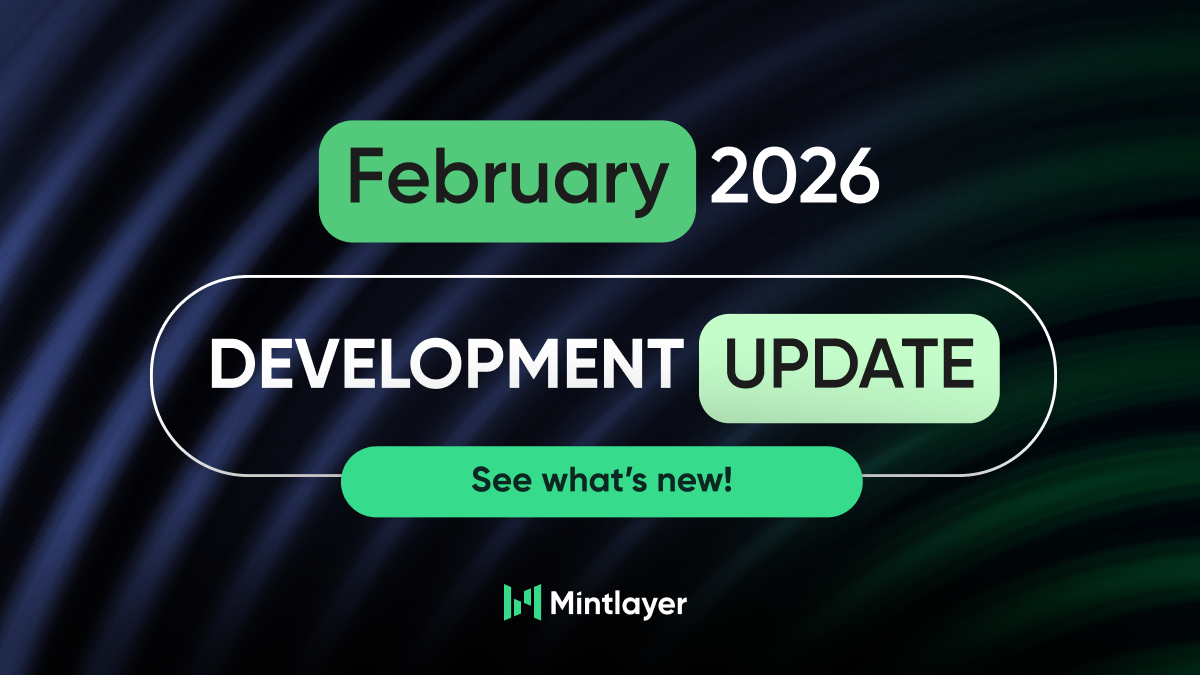 February 2026

DEVELOPMENT UPDATE

See what's new!

Mintlayer